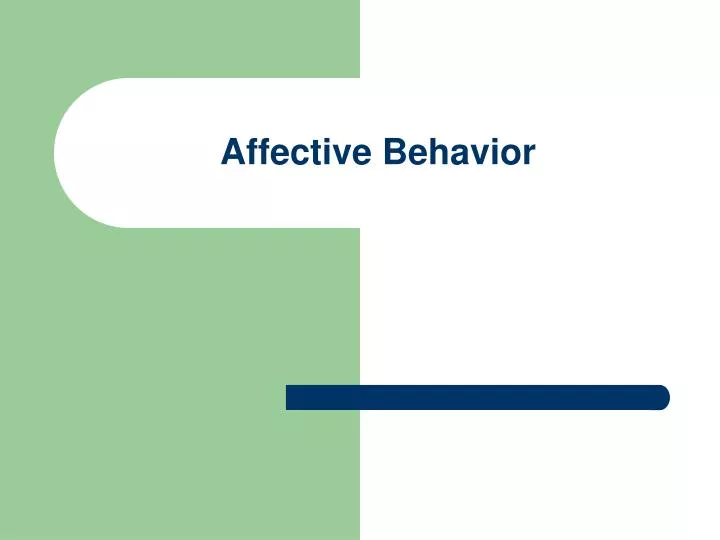 Affective Behavior